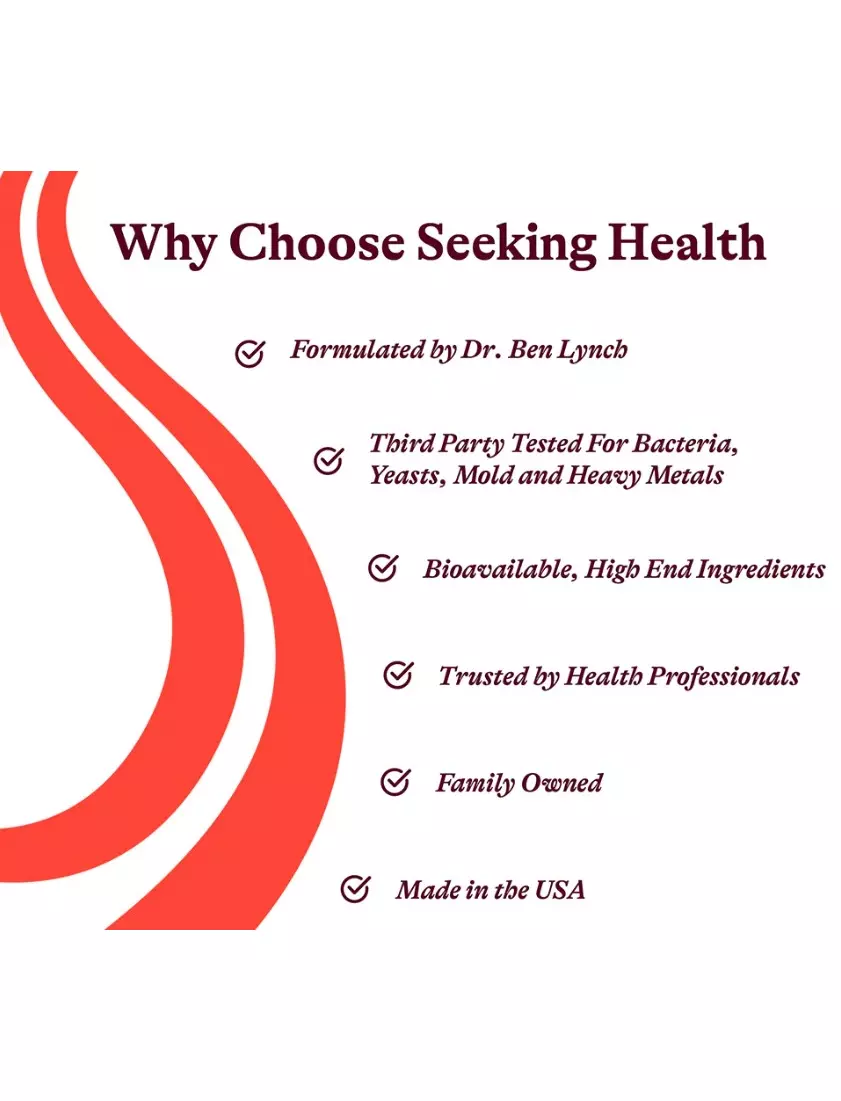 Why Choose Seeking Health

Formulated by Dr. Ben Lynch

Third Party Tested For Bacteria, Yeasts, Mold and Heavy Metals

Bioavailable, High End Ingredients

Trusted by Health Professionals

Family Owned

Made in the USA